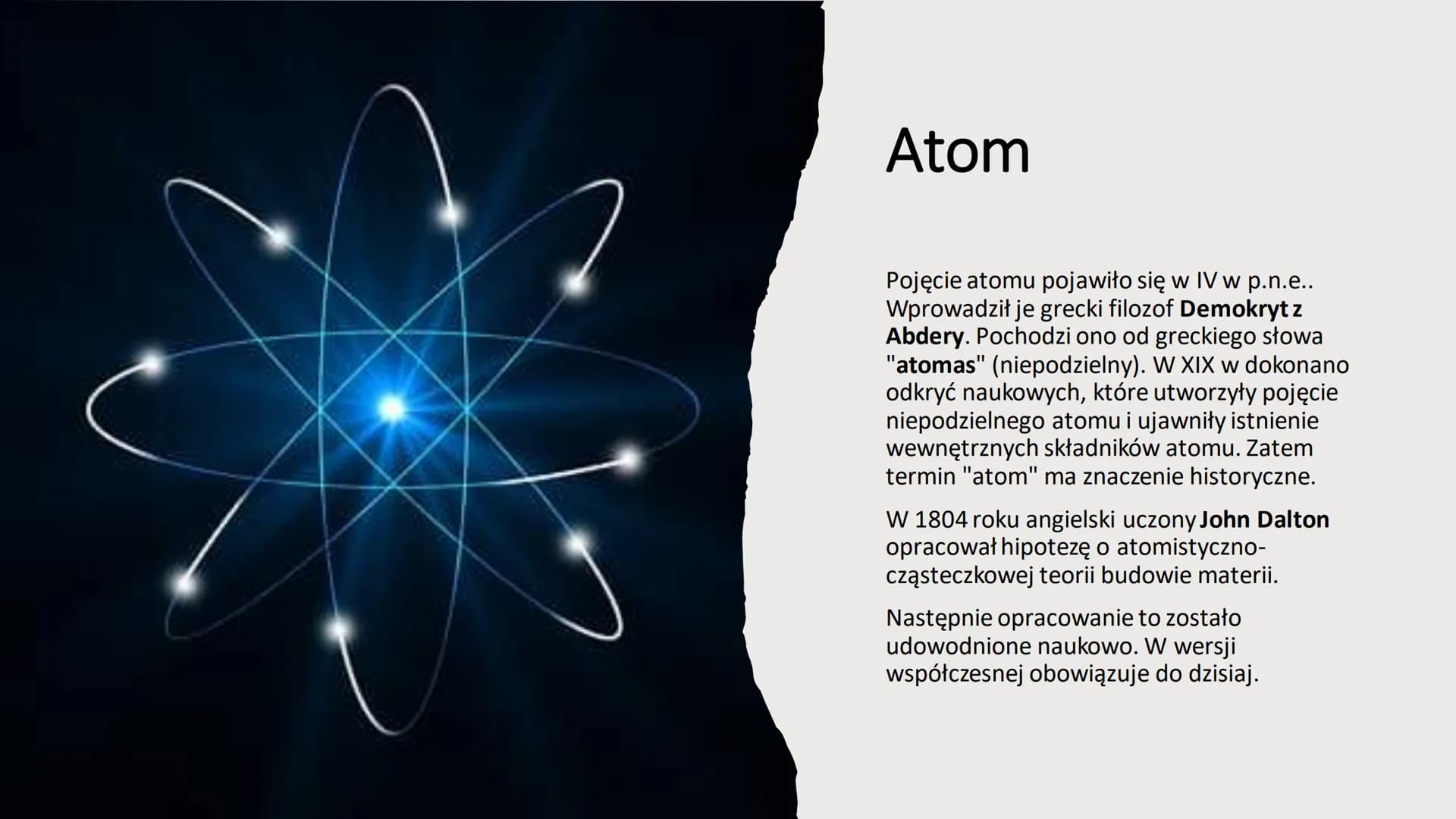 Atom

Pojęcie atomu pojawiło się w IV w p.n.e.. Wprowadził je grecki filozof Demokryt z Abdery. Pochodzi ono od greckiego słowa "atomas" (niepodzielny). W XIX w dokonano odkryć naukowych, które utworzyły pojęcie niepodzielnego atomu i ujawniły istnienie wewnętrznych składników atomu. Zatem termin "atom" ma znaczenie historyczne.

W 1804 roku angielski uczony John Dalton opracował hipotezę o atomistyczno-cząsteczkowej teorii budowie materii.

Następnie opracowanie to zostało udowodnione naukowo. W wersji współczesnej obowiązuje do dzisiaj.